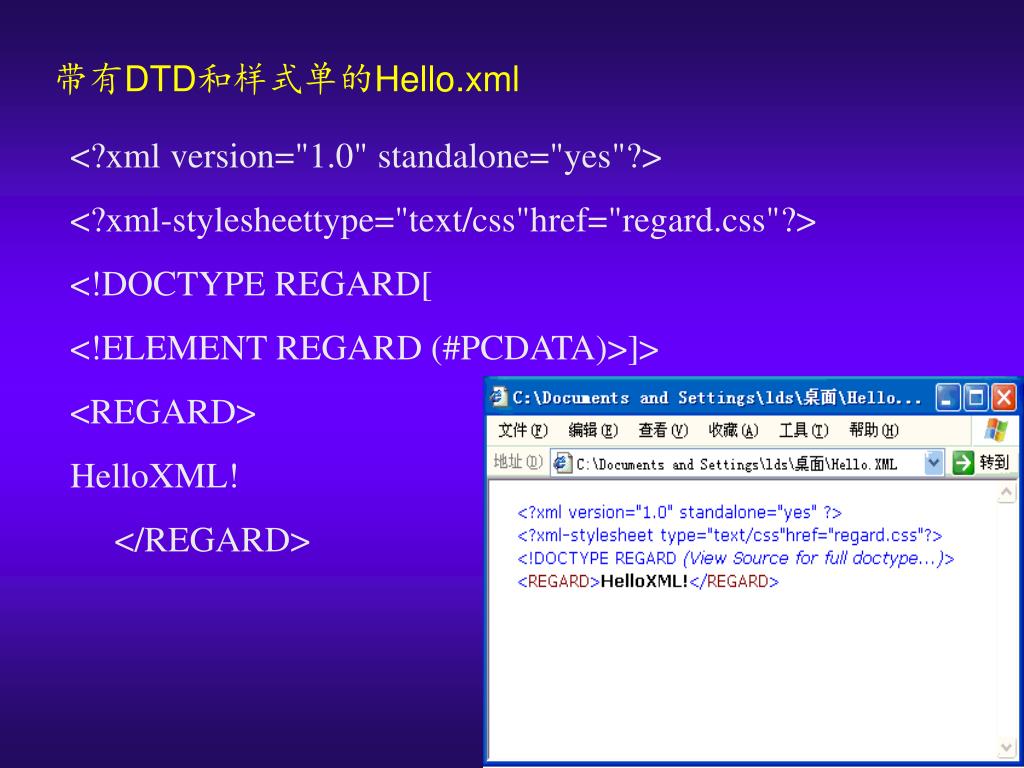 带有DTD和样式单的Hello.xml

<?xml version="1.0" standalone="yes"?>

<?xml-stylesheettype="text/css"href="regard.css"?>

<!DOCTYPE REGARD[

<!ELEMENT REGARD (#PCDATA)>]>

<REGARD>

HelloXML!

</REGARD>

C:\Documents and Settings\lds\桌面\Hello...

文件(F) 编辑(E) 查看(V) 收藏(A) 工具(T) 帮助(H)

地址(D) C:\Documents and Settings\lds\桌面\Hello.XML 转到

<?xml version="1.0" standalone="yes" ?>
<?xml-stylesheet type="text/css"href="regard.css"?>
<!DOCTYPE REGARD (View Source for full doctype...)>
<REGARD>HelloXML!</REGARD>